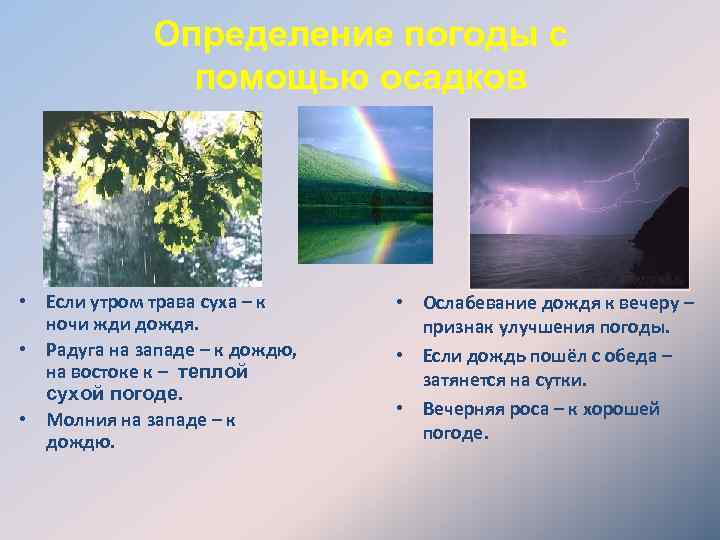 Определение погоды с помощью осадков

• Если утром трава суха – к ночи жди дождя.
• Радуга на западе – к дождю, на востоке к – теплой сухой погоде.
• Молния на западе – к дождю.

• Ослабевание дождя к вечеру – признак улучшения погоды.
• Если дождь пошёл с обеда – затянется на сутки.
• Вечерняя роса – к хорошей погоде.